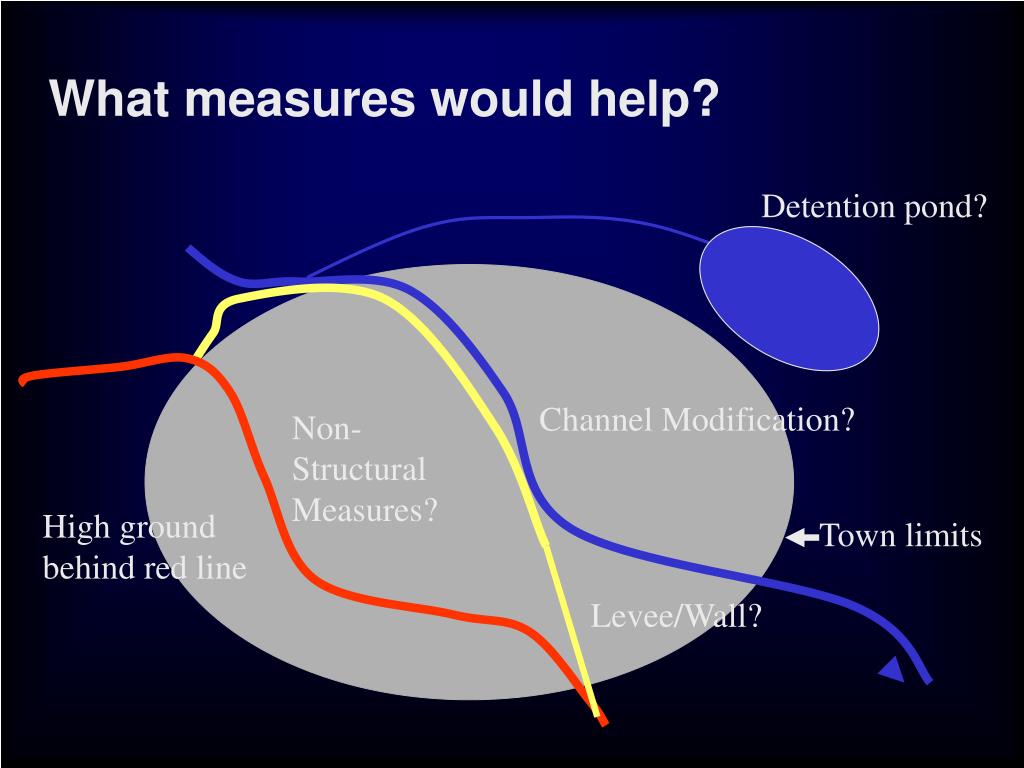 What measures would help?

Detention pond?

Channel Modification?

Non-Structural Measures?

High ground behind red line

Town limits

Levee/Wall?